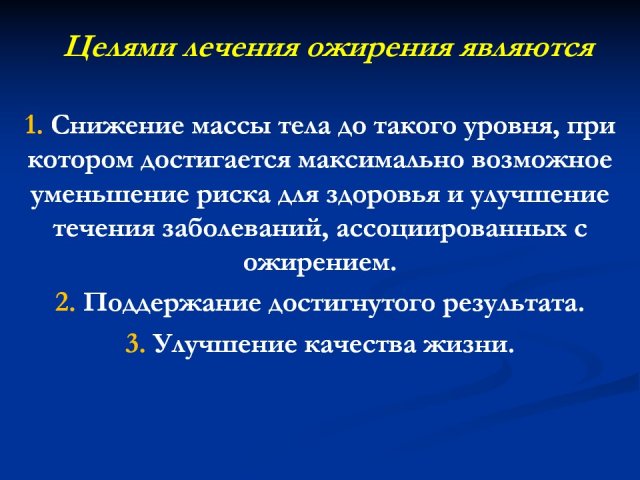 Целями лечения ожирения являются

1. Снижение массы тела до такого уровня, при котором достигается максимально возможное уменьшение риска для здоровья и улучшение течения заболеваний, ассоциированных с ожирением.

2. Поддержание достигнутого результата.

3. Улучшение качества жизни.